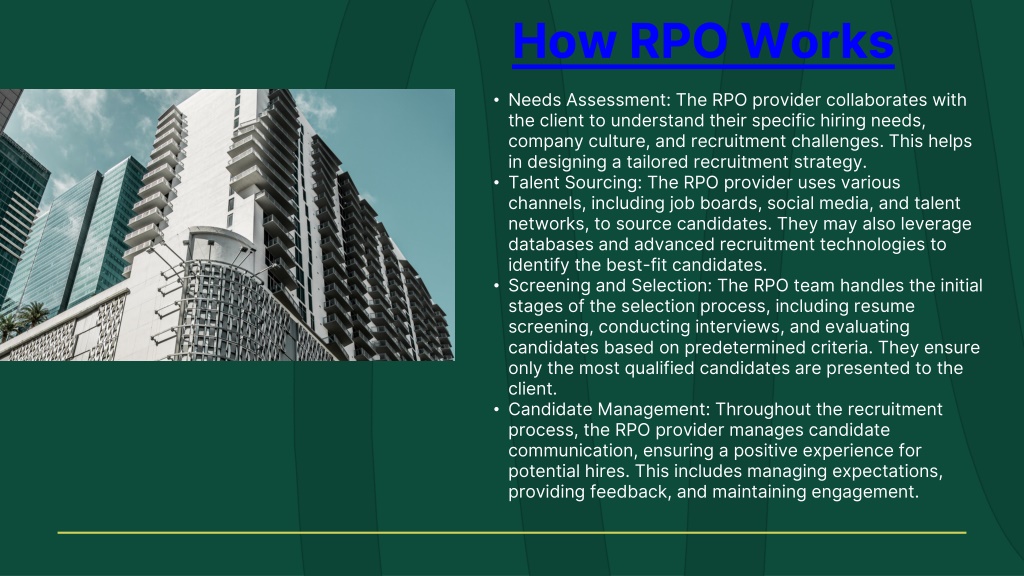 How RPO Works

• Needs Assessment: The RPO provider collaborates with the client to understand their specific hiring needs, company culture, and recruitment challenges. This helps in designing a tailored recruitment strategy.
• Talent Sourcing: The RPO provider uses various channels, including job boards, social media, and talent networks, to source candidates. They may also leverage databases and advanced recruitment technologies to identify the best-fit candidates.
• Screening and Selection: The RPO team handles the initial stages of the selection process, including resume screening, conducting interviews, and evaluating candidates based on predetermined criteria. They ensure only the most qualified candidates are presented to the client.
• Candidate Management: Throughout the recruitment process, the RPO provider manages candidate communication, ensuring a positive experience for potential hires. This includes managing expectations, providing feedback, and maintaining engagement.